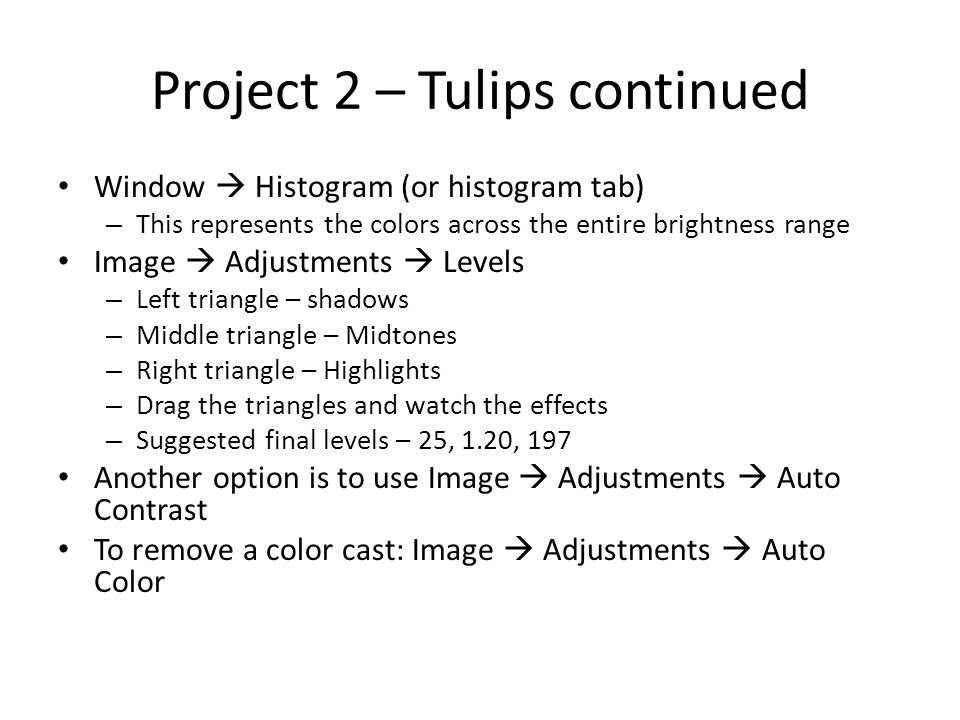 Project 2 – Tulips continued

• Window → Histogram (or histogram tab)
 – This represents the colors across the entire brightness range
• Image → Adjustments → Levels
 – Left triangle – shadows
 – Middle triangle – Midtones
 – Right triangle – Highlights
 – Drag the triangles and watch the effects
 – Suggested final levels – 25, 1.20, 197
• Another option is to use Image → Adjustments → Auto Contrast
• To remove a color cast: Image → Adjustments → Auto Color